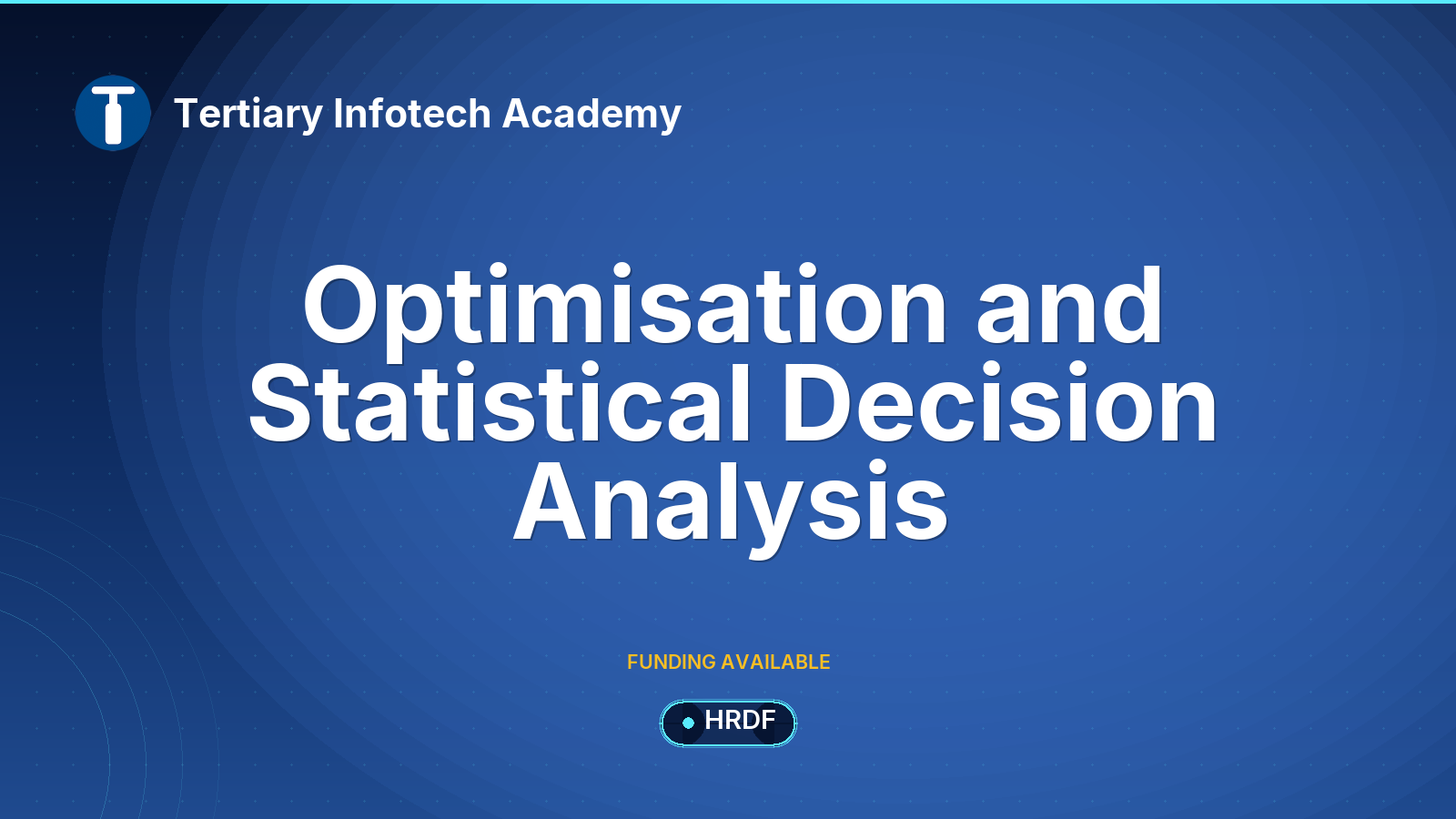 T

Tertiary Infotech Academy

Optimisation and Statistical Decision Analysis

FUNDING AVAILABLE

HRDF